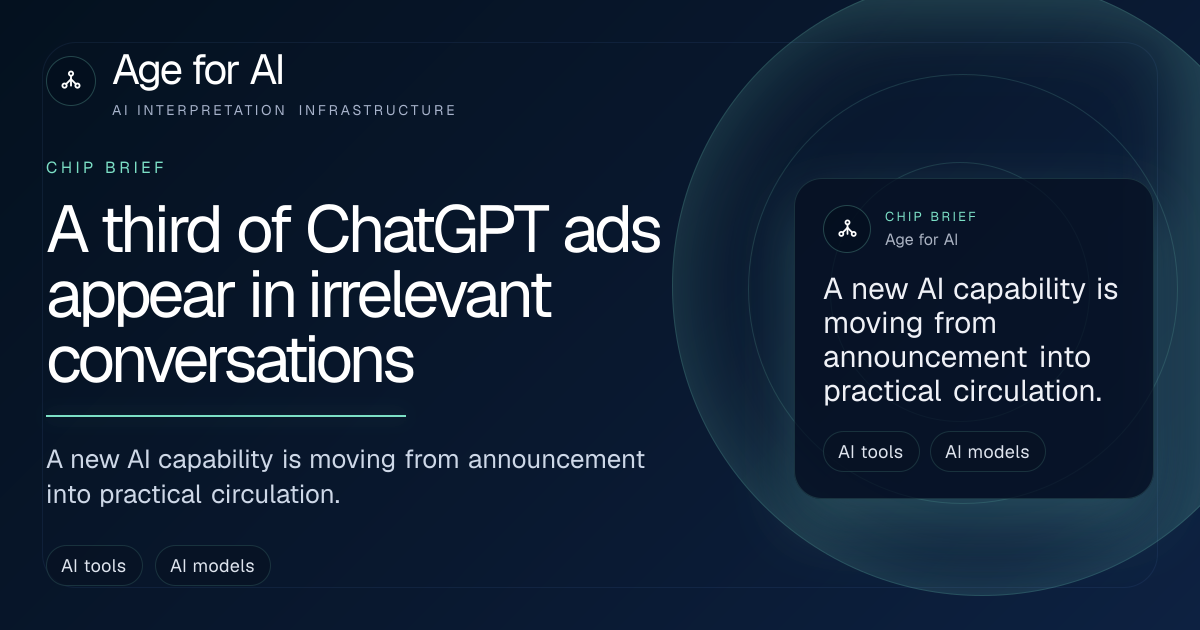 Age for AI

AI INTERPRETATION INFRASTRUCTURE

CHIP BRIEF

A third of ChatGPT ads appear in irrelevant conversations

A new AI capability is moving from announcement into practical circulation.

AI tools

AI models

CHIP BRIEF

Age for AI

A new AI capability is moving from announcement into practical circulation.

AI tools

AI models